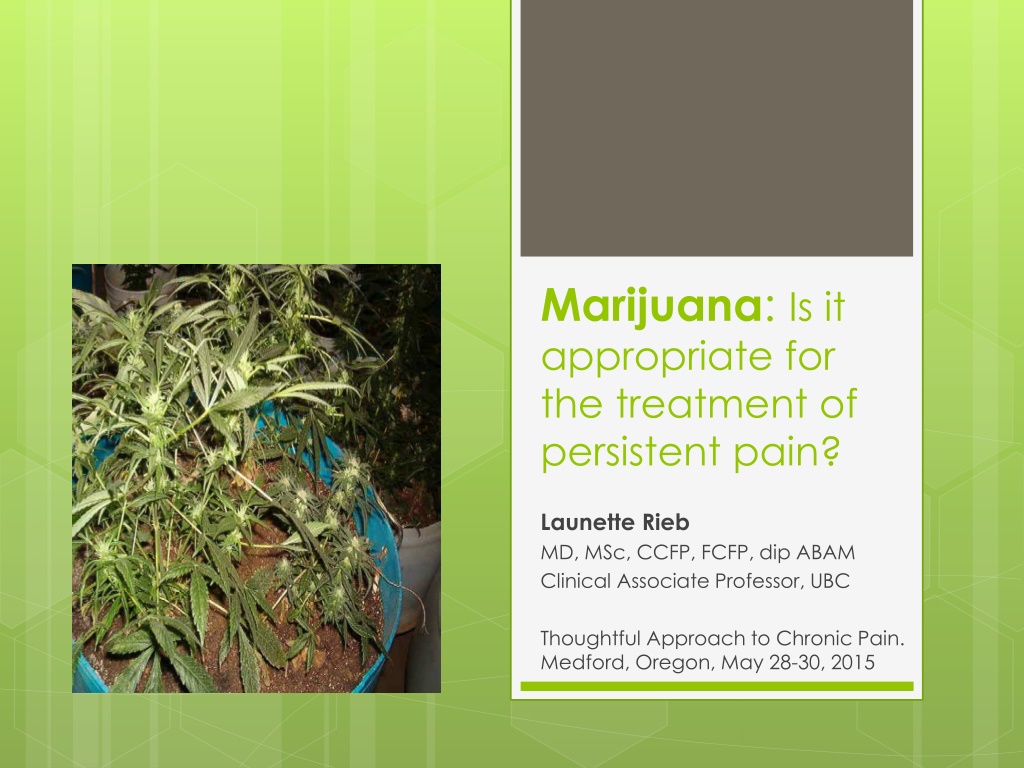 Marijuana: Is it appropriate for the treatment of persistent pain?

Launette Rieb
MD, MSc, CCFP, FCFP, dip ABAM
Clinical Associate Professor, UBC

Thoughtful Approach to Chronic Pain. Medford, Oregon, May 28-30, 2015